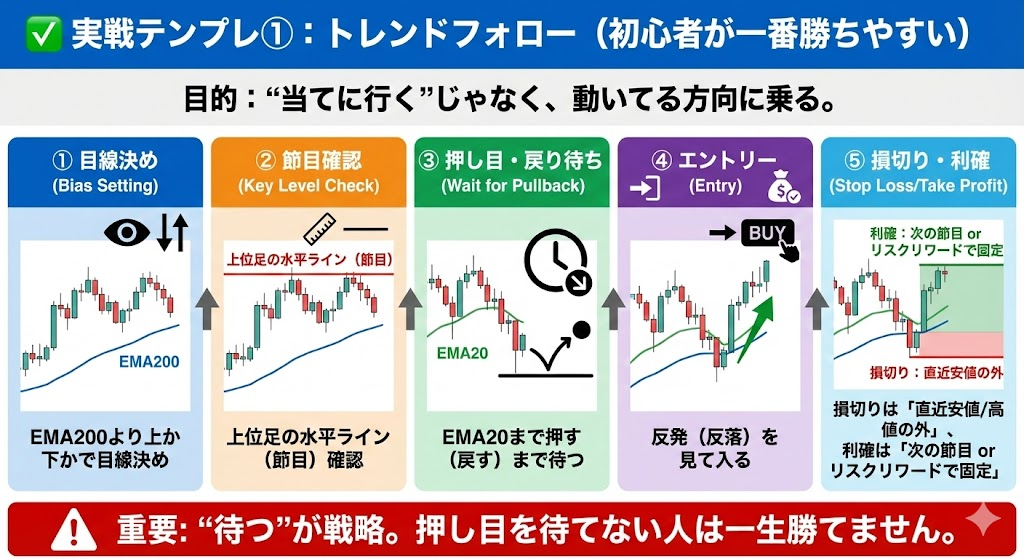 ✅ 実戦テンプレ①：トレンドフォロー（初心者が一番勝ちやすい）

目的：“当てに行く”じゃなく、動いてる方向に乗る。

① 目線決め
(Bias Setting)

EMA200

EMA200より上か下かで目線決め

② 節目確認
(Key Level Check)

上位足の水平ライン（節目）

上位足の水平ライン（節目）確認

③ 押し目・戻り待ち
(Wait for Pullback)

EMA20

EMA20まで押す（戻す）まで待つ

④ エントリー
(Entry)

BUY

反発（反落）を見て入る

⑤ 損切り・利確
(Stop Loss/Take Profit)

利確：次の節目 or リスクリワードで固定

損切り：直近安値の外

損切りは「直近安値/高値の外」、利確は「次の節目 or リスクリワードで固定」

重要: “待つ”が戦略。押し目を待てない人は一生勝てません。